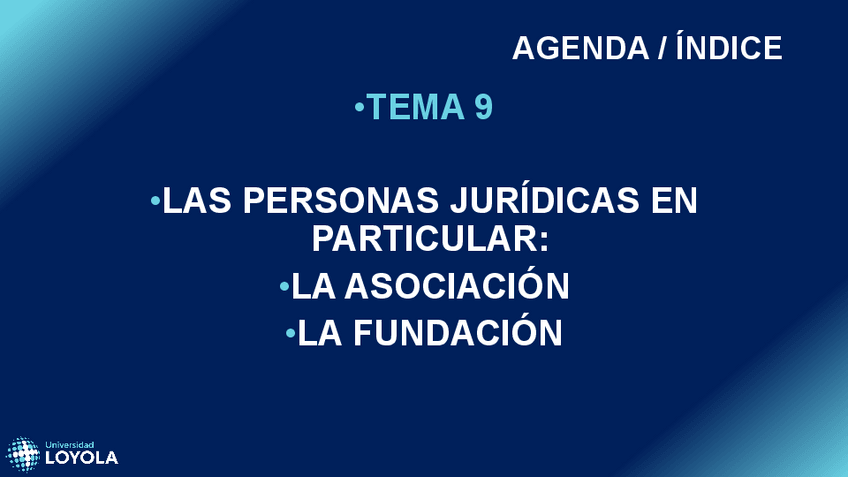 AGENDA / ÍNDICE

•TEMA 9

•LAS PERSONAS JURÍDICAS EN PARTICULAR:

•LA ASOCIACIÓN

•LA FUNDACIÓN

Universidad LOYOLA